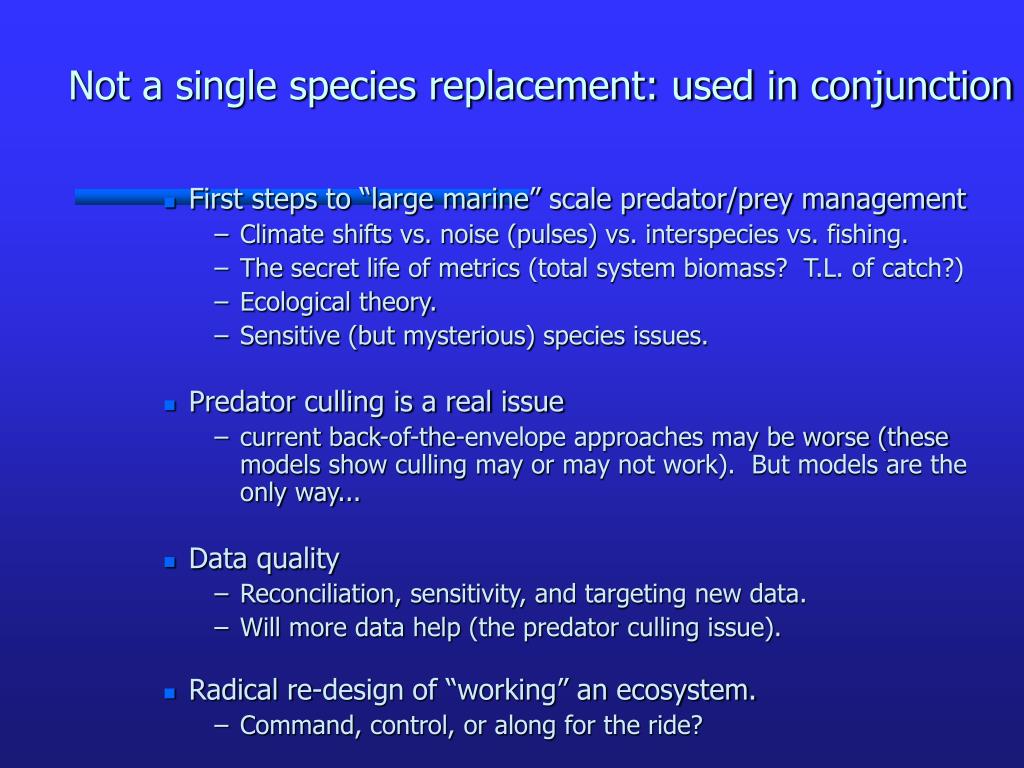 Not a single species replacement: used in conjunction

- First steps to “large marine” scale predator/prey management
  – Climate shifts vs. noise (pulses) vs. interspecies vs. fishing.
  – The secret life of metrics (total system biomass? T.L. of catch?)
  – Ecological theory.
  – Sensitive (but mysterious) species issues.

- Predator culling is a real issue
  – current back-of-the-envelope approaches may be worse (these models show culling may or may not work). But models are the only way...

- Data quality
  – Reconciliation, sensitivity, and targeting new data.
  – Will more data help (the predator culling issue).

- Radical re-design of “working” an ecosystem.
  – Command, control, or along for the ride?